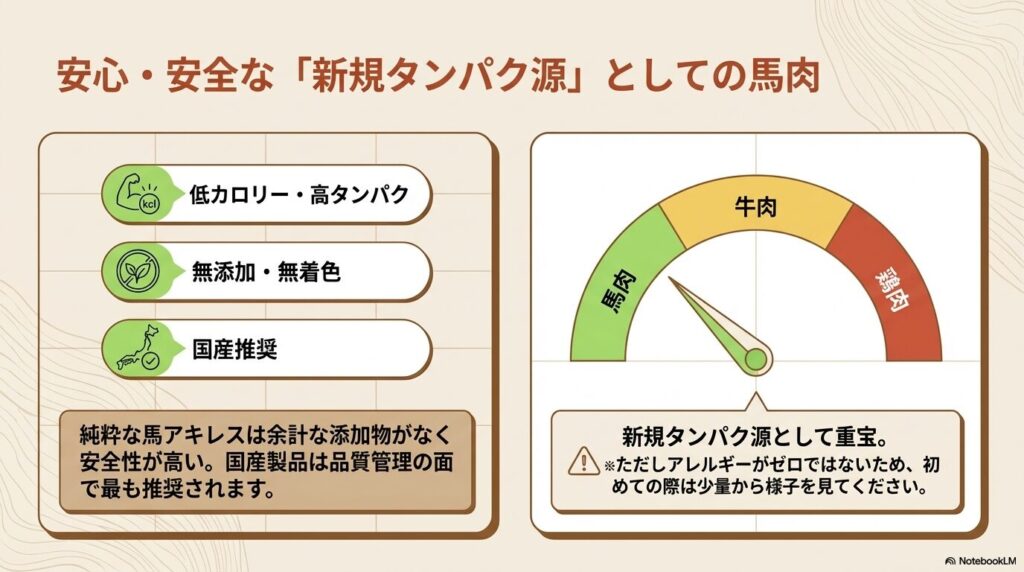 安心・安全な「新規タンパク源」としての馬肉

kcl

低カロリー・高タンパク

無添加・無着色

国産推奨

純粋な馬アキレスは余計な添加物がなく安全性が高い。国産製品は品質管理の面で最も推奨されます。

馬肉

牛肉

鶏肉

新規タンパク源として重宝。

※ただしアレルギーがゼロではないため、初めての際は少量から様子を見てください。

NotebookLM